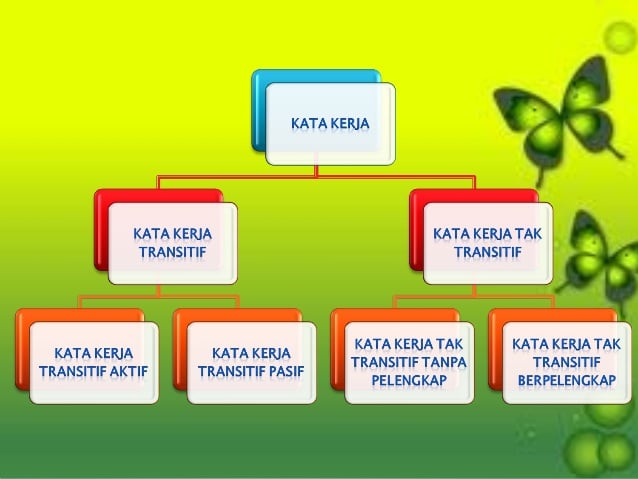 KATA KERJA

KATA KERJA TRANSITIF

KATA KERJA TAK TRANSITIF

KATA KERJA TRANSITIF AKTIF

KATA KERJA TRANSITIF PASIF

KATA KERJA TAK TRANSITIF TANPA PELENGKAP

KATA KERJA TAK TRANSITIF BERPELENGKAP